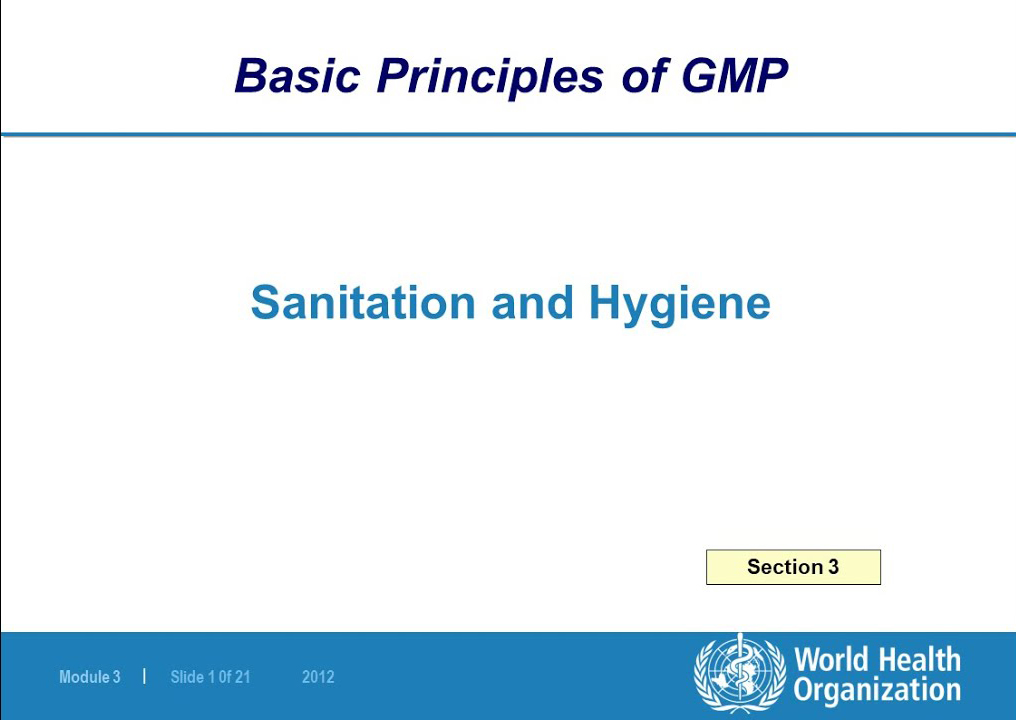 Basic Principles of GMP

Sanitation and Hygiene

Section 3

Module 3 | Slide 1 0f 21 2012

World Health Organization